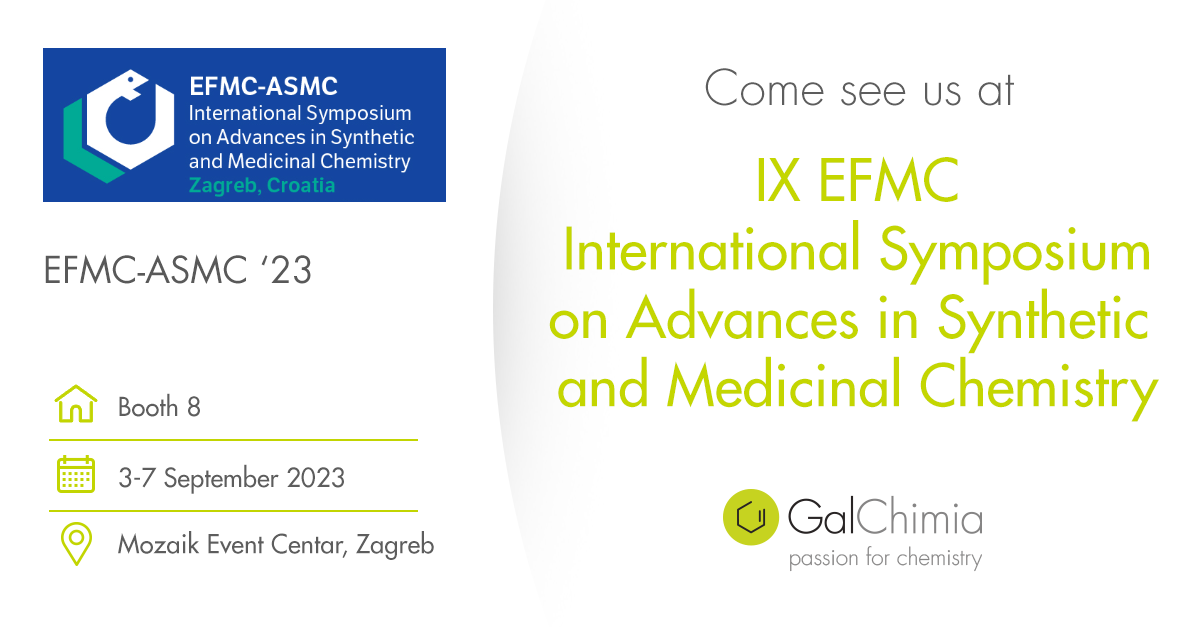 EFMC-ASMC
International Symposium on Advances in Synthetic and Medicinal Chemistry
Zagreb, Croatia

EFMC-ASMC ‘23

Booth 8

3-7 September 2023

Mozaik Event Centar, Zagreb

Come see us at

IX EFMC International Symposium on Advances in Synthetic and Medicinal Chemistry

GalChimia
passion for chemistry